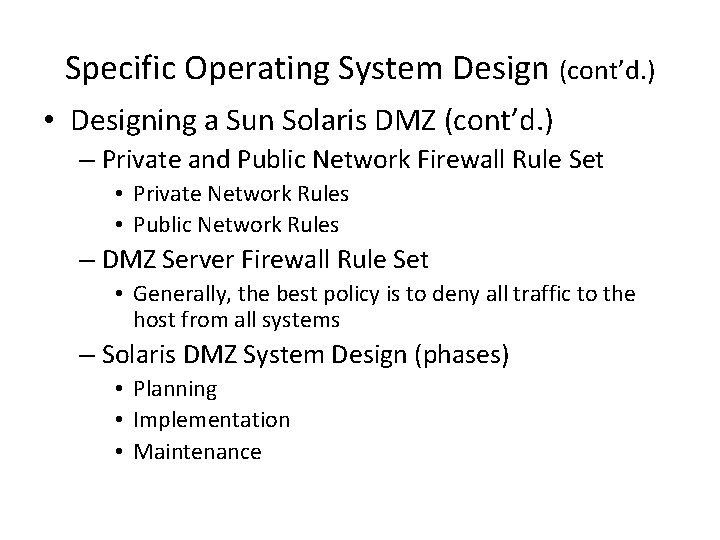 Specific Operating System Design (cont'd.)

• Designing a Sun Solaris DMZ (cont'd.)
– Private and Public Network Firewall Rule Set
• Private Network Rules
• Public Network Rules
– DMZ Server Firewall Rule Set
• Generally, the best policy is to deny all traffic to the host from all systems
– Solaris DMZ System Design (phases)
• Planning
• Implementation
• Maintenance